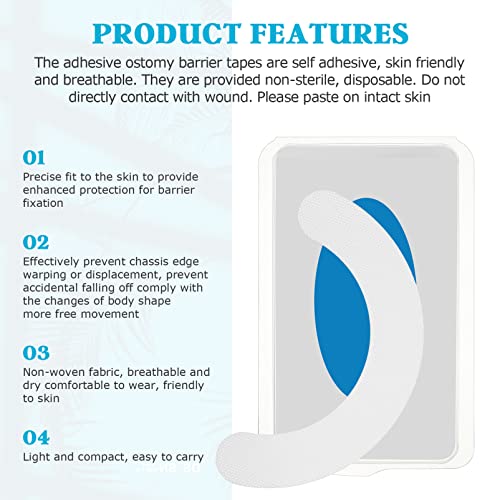 PRODUCT FEATURES

The adhesive ostomy barrier tapes are self adhesive, skin friendly and breathable. They are provided non-sterile, disposable. Do not directly contact with wound. Please paste on intact skin

01
Precise fit to the skin to provide enhanced protection for barrier fixation

02
Effectively prevent chassis edge warping or displacement, prevent accidental falling off comply with the changes of body shape more free movement

03
Non-woven fabric, breathable and dry comfortable to wear, friendly to skin

04
Light and compact, easy to carry